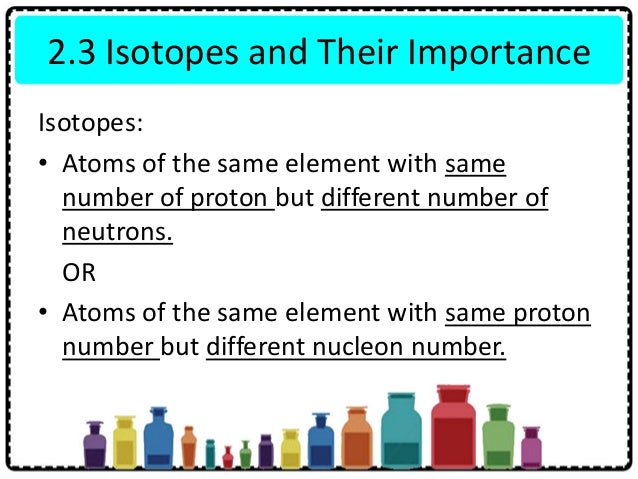 2.3 Isotopes and Their Importance

Isotopes:

• Atoms of the same element with same number of proton but different number of neutrons.

OR

• Atoms of the same element with same proton number but different nucleon number.